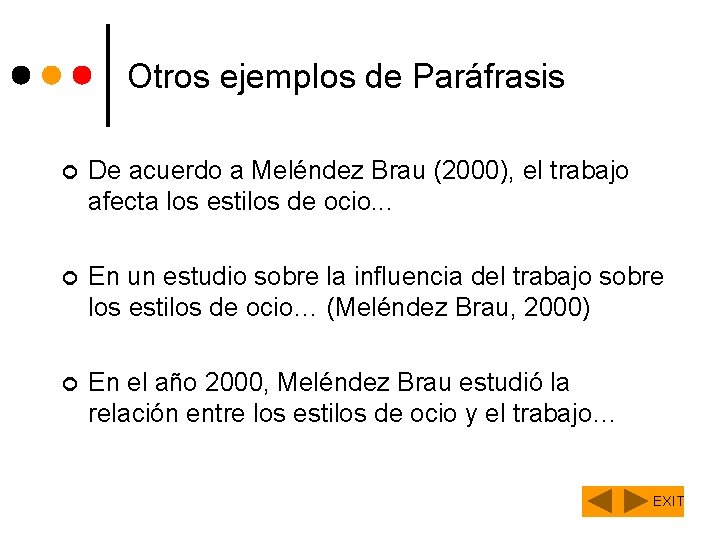 Otros ejemplos de Paráfrasis

De acuerdo a Meléndez Brau (2000), el trabajo afecta los estilos de ocio...

En un estudio sobre la influencia del trabajo sobre los estilos de ocio… (Meléndez Brau, 2000)

En el año 2000, Meléndez Brau estudió la relación entre los estilos de ocio y el trabajo…

EXIT